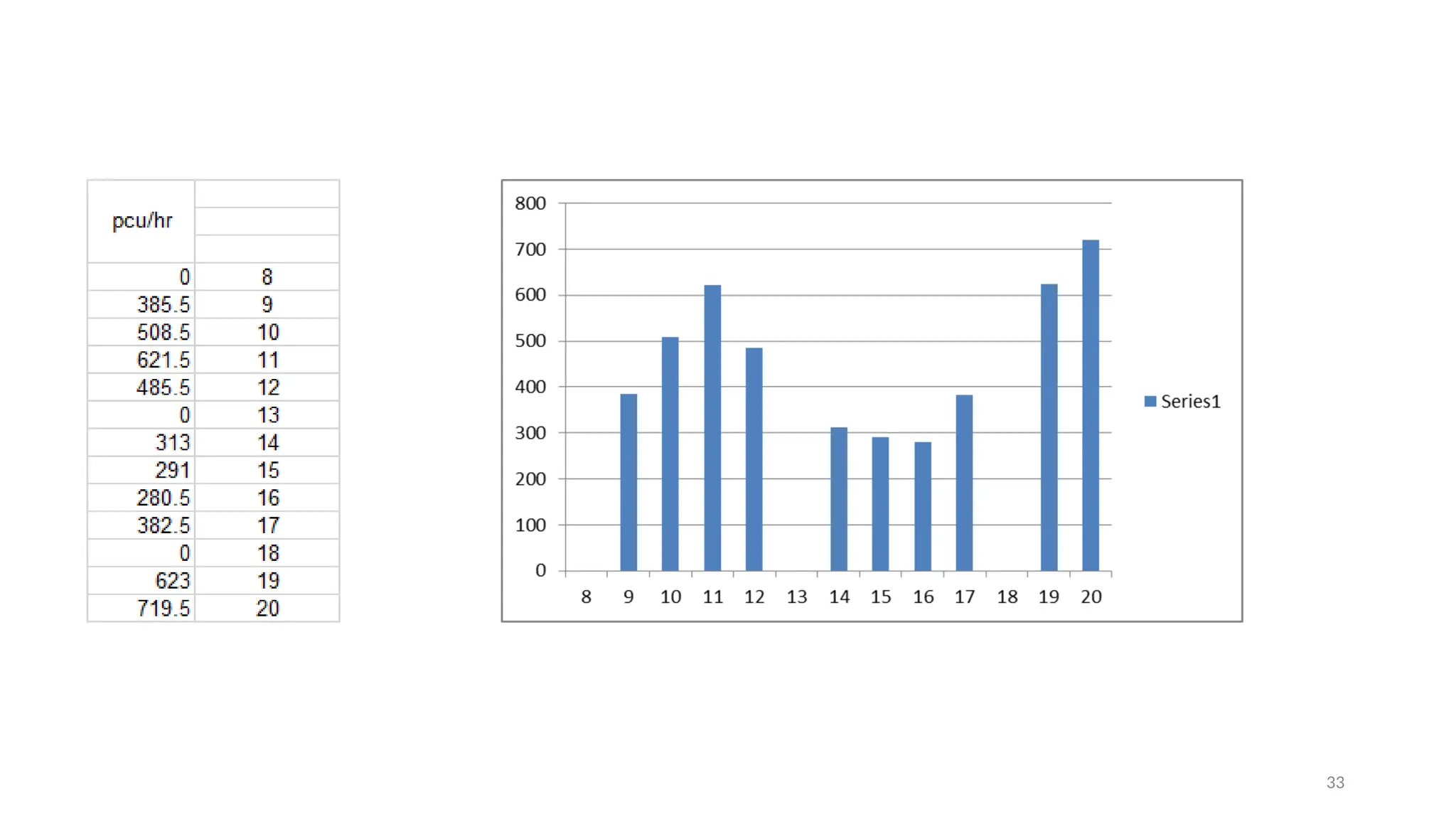 | pcu/hr | |
|---|---|
| 0 | 8 |
| 385.5 | 9 |
| 508.5 | 10 |
| 621.5 | 11 |
| 485.5 | 12 |
| 0 | 13 |
| 313 | 14 |
| 291 | 15 |
| 280.5 | 16 |
| 382.5 | 17 |
| 0 | 18 |
| 623 | 19 |
| 719.5 | 20 |

800
700
600
500
400
300
200
100
0
8 9 10 11 12 13 14 15 16 17 18 19 20
Series1

33